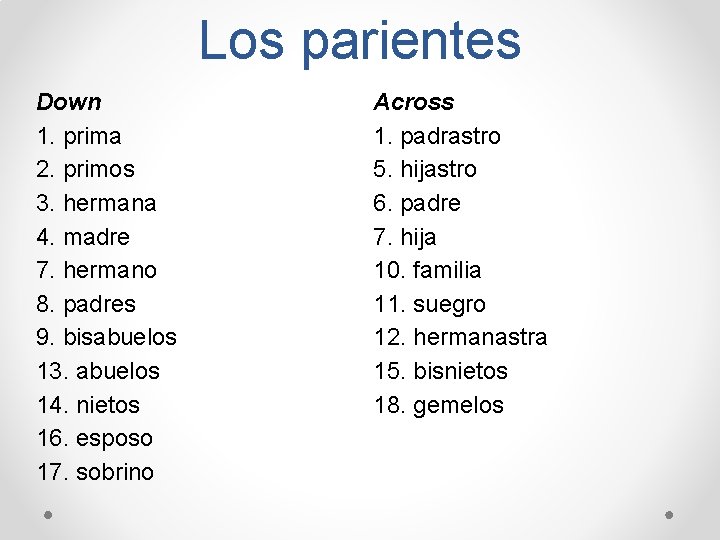 Los parientes

Down
1. prima
2. primos
3. hermana
4. madre
7. hermano
8. padres
9. bisabuelos
13. abuelos
14. nietos
16. esposo
17. sobrino

Across
1. padrastro
5. hijastro
6. padre
7. hija
10. familia
11. suegro
12. hermanastra
15. bisnietos
18. gemelos